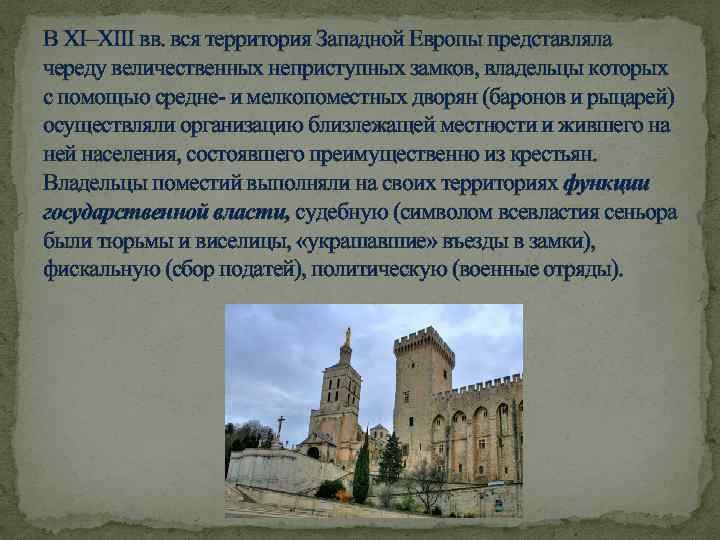 В XI–XIII вв. вся территория Западной Европы представляла череду величественных неприступных замков, владельцы которых с помощью средне- и мелкопоместных дворян (баронов и рыцарей) осуществляли организацию близлежащей местности и жившего на ней населения, состоявшего преимущественно из крестьян. Владельцы поместий выполняли на своих территориях функции государственной власти, судебную (символом всевластия сеньора были тюрьмы и виселицы, «украшавшие» въезды в замки), фискальную (сбор податей), политическую (военные отряды).